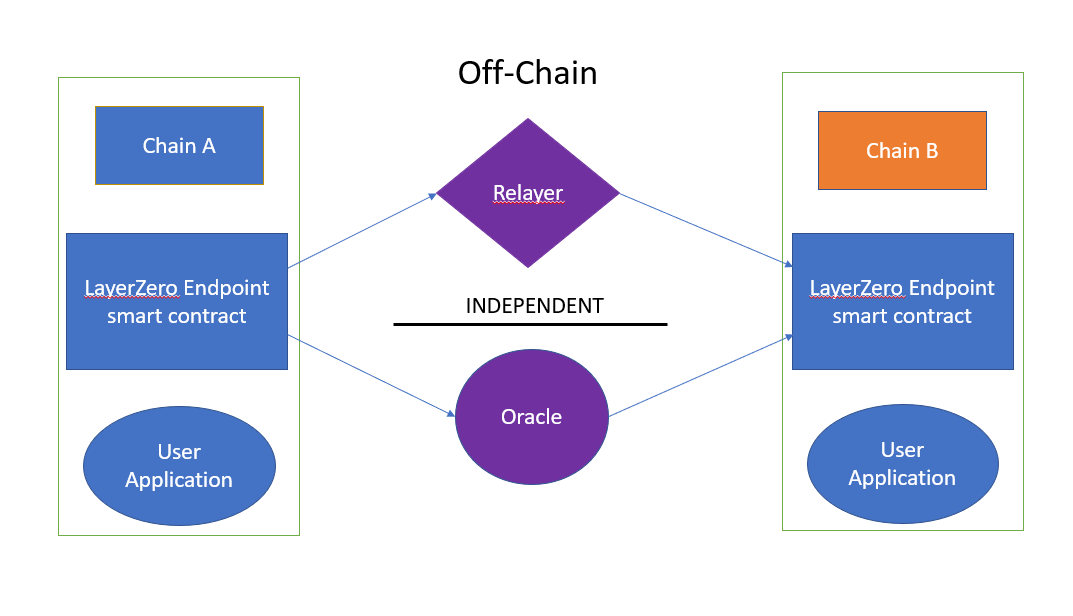 Off-Chain

Chain A

LayerZero Endpoint smart contract

User Application

Relayer

INDEPENDENT

Oracle

Chain B

LayerZero Endpoint smart contract

User Application